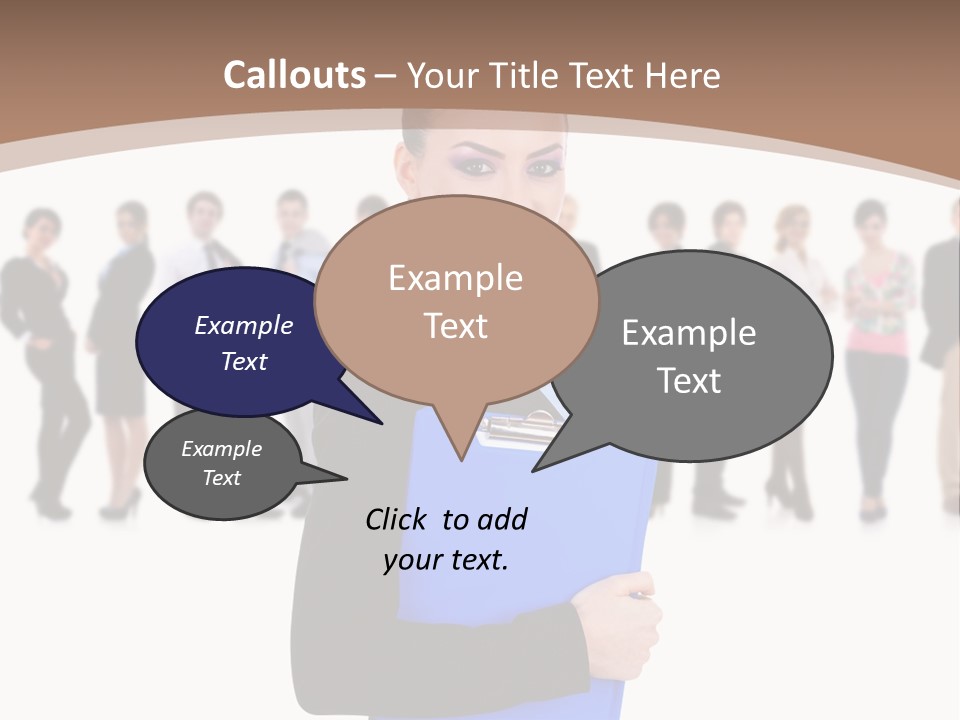 Callouts – Your Title Text Here

Example Text

Example Text

Example Text

Example Text

Click to add your text.